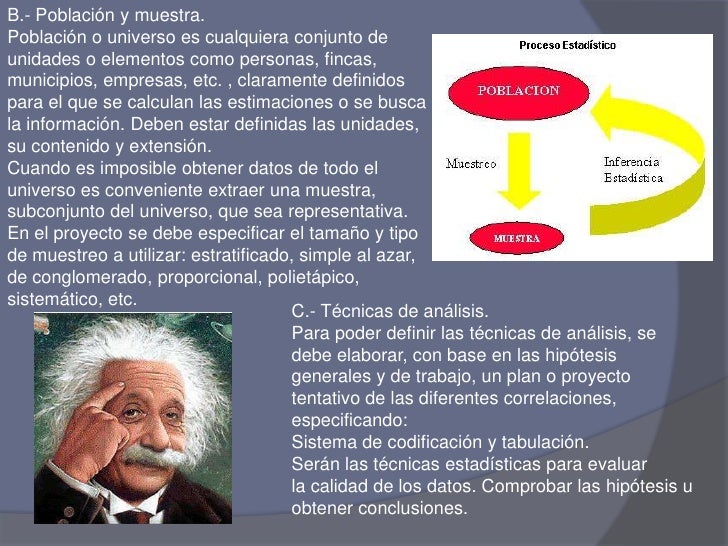 B.- Población y muestra.
Población o universo es cualquiera conjunto de unidades o elementos como personas, fincas, municipios, empresas, etc. , claramente definidos para el que se calculan las estimaciones o se busca la información. Deben estar definidas las unidades, su contenido y extensión.
Cuando es imposible obtener datos de todo el universo es conveniente extraer una muestra, subconjunto del universo, que sea representativa.
En el proyecto se debe especificar el tamaño y tipo de muestreo a utilizar: estratificado, simple al azar, de conglomerado, proporcional, polietápico, sistemático, etc.

Proceso Estadístico
POBLACION
Muestreo
Inferencia Estadística
MUESTRA

C.- Técnicas de análisis.
Para poder definir las técnicas de análisis, se debe elaborar, con base en las hipótesis generales y de trabajo, un plan o proyecto tentativo de las diferentes correlaciones, especificando:
Sistema de codificación y tabulación.
Serán las técnicas estadísticas para evaluar la calidad de los datos. Comprobar las hipótesis u obtener conclusiones.